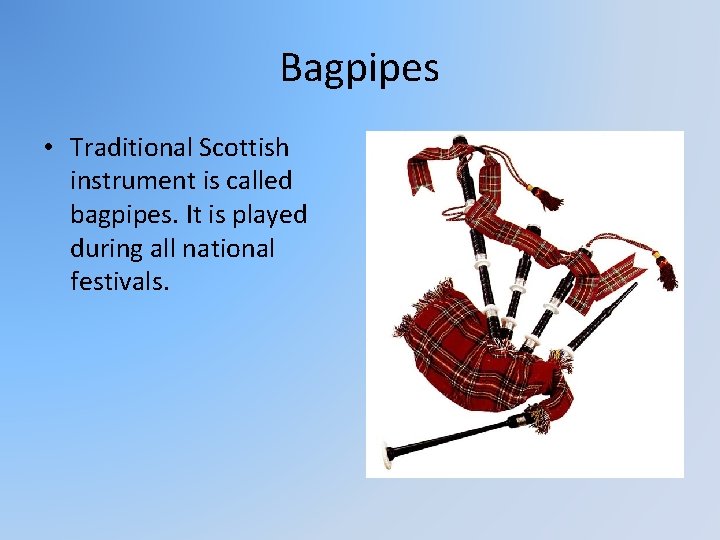 Bagpipes

• Traditional Scottish instrument is called bagpipes. It is played during all national festivals.